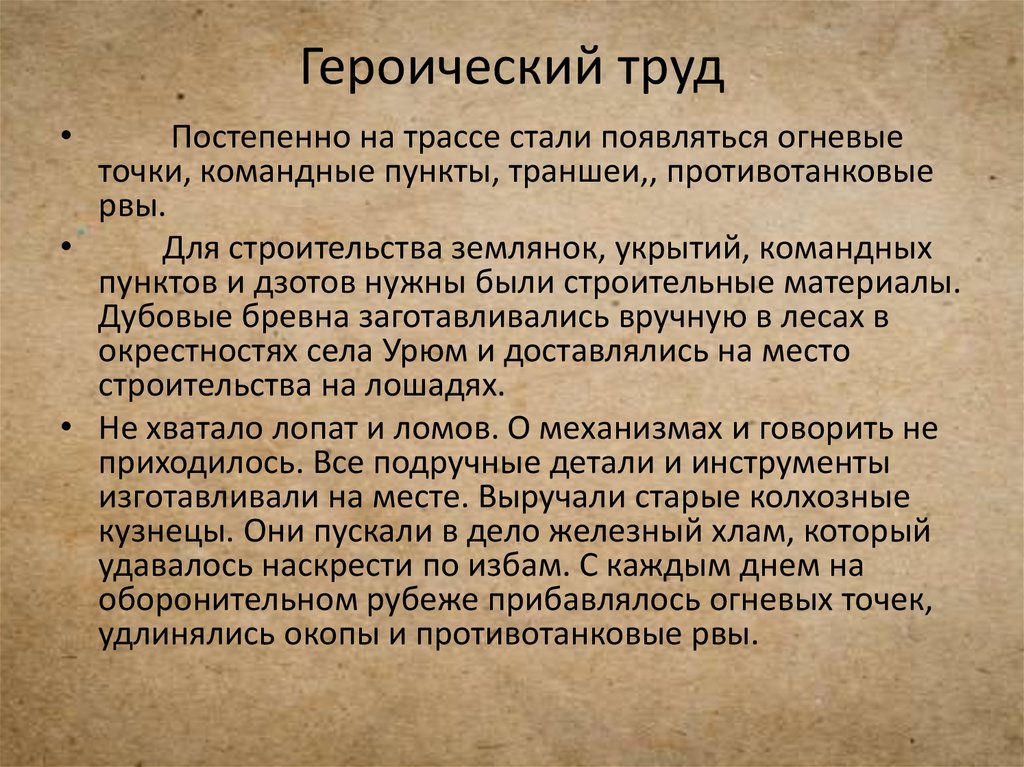 Героический труд

• Постепенно на трассе стали появляться огневые точки, командные пункты, траншеи,, противотанковые рвы.

• Для строительства землянок, укрытий, командных пунктов и дзотов нужны были строительные материалы. Дубовые бревна заготавливались вручную в лесах в окрестностях села Урюм и доставлялись на место строительства на лошадях.

• Не хватало лопат и ломов. О механизмах и говорить не приходилось. Все подручные детали и инструменты изготавливали на месте. Выручали старые колхозные кузнецы. Они пускали в дело железный хлам, который удавалось наскрести по избам. С каждым днем на оборонительном рубеже прибавлялось огневых точек, удлинялись окопы и противотанковые рвы.